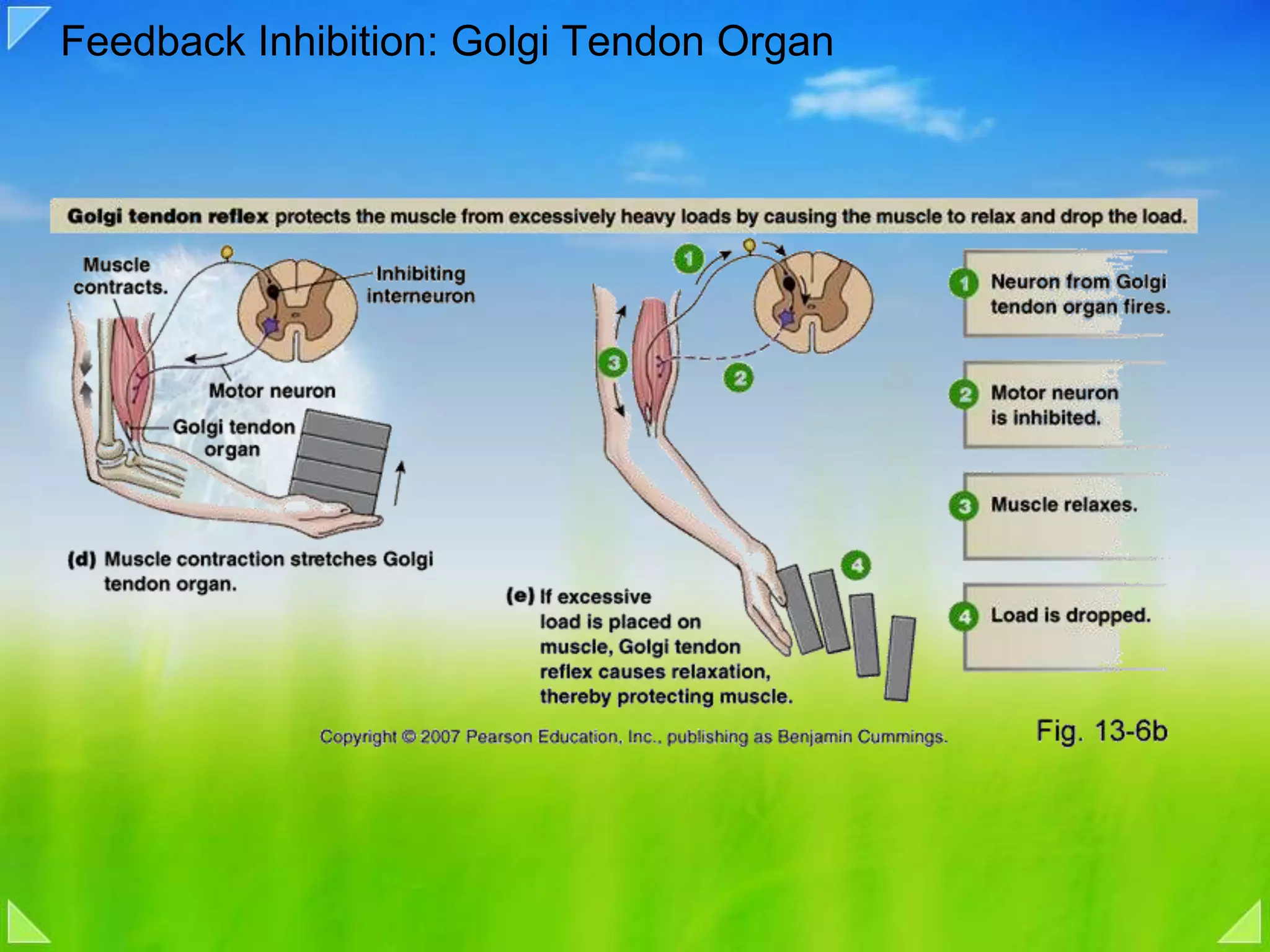 Feedback Inhibition: Golgi Tendon Organ

Golgi tendon reflex protects the muscle from excessively heavy loads by causing the muscle to relax and drop the load.

Muscle contracts.

Inhibiting interneuron

Motor neuron

Golgi tendon organ

(d) Muscle contraction stretches Golgi tendon organ.

1

3

2

4

(e) If excessive load is placed on muscle, Golgi tendon reflex causes relaxation, thereby protecting muscle.

1 Neuron from Golgi tendon organ fires.

2 Motor neuron is inhibited.

3 Muscle relaxes.

4 Load is dropped.

Copyright © 2007 Pearson Education, Inc., publishing as Benjamin Cummings.

Fig. 13-6b